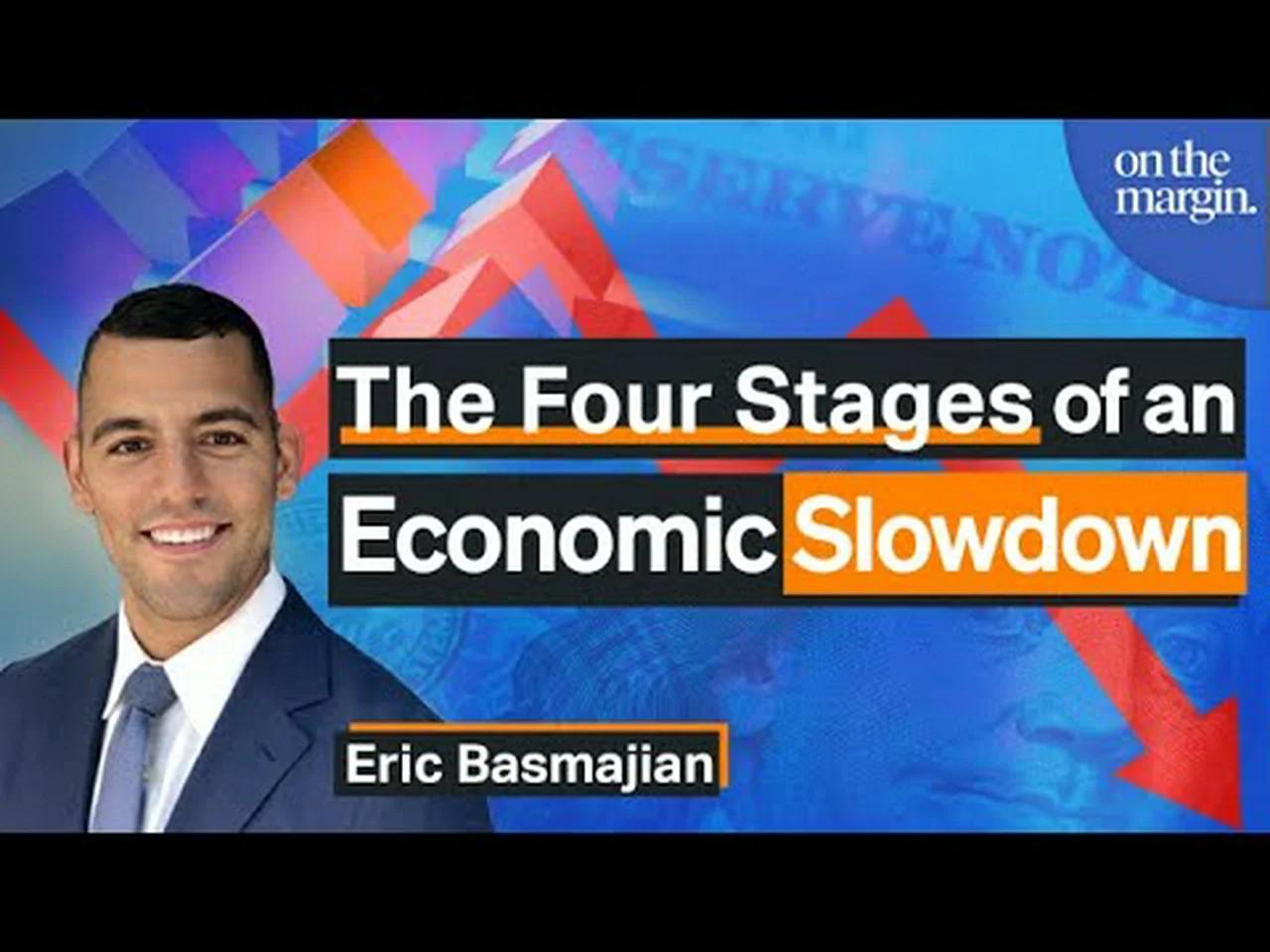 on the margin.

The Four Stages of an Economic Slowdown

Eric Basmajian